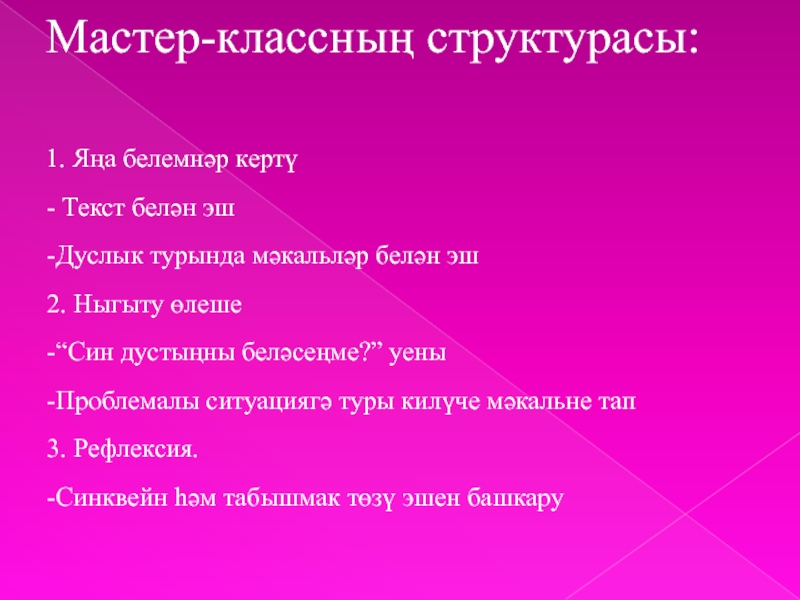 Мастер-классның структурасы:

1. Яңа белемнәр кертү

- Текст белән эш

-Дуслык турында мәкальләр белән эш

2. Ныгыту өлеше

-“Син дустыңны беләсеңме?” уены

-Проблемалы ситуациягә туры килүче мәкальне тап

3. Рефлексия.

-Синквейн һәм табышмак төзү эшен башкару